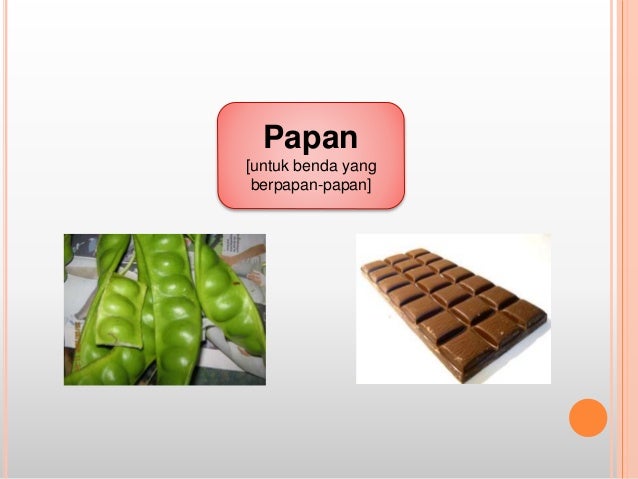 Papan
[untuk benda yang berpapan-papan]